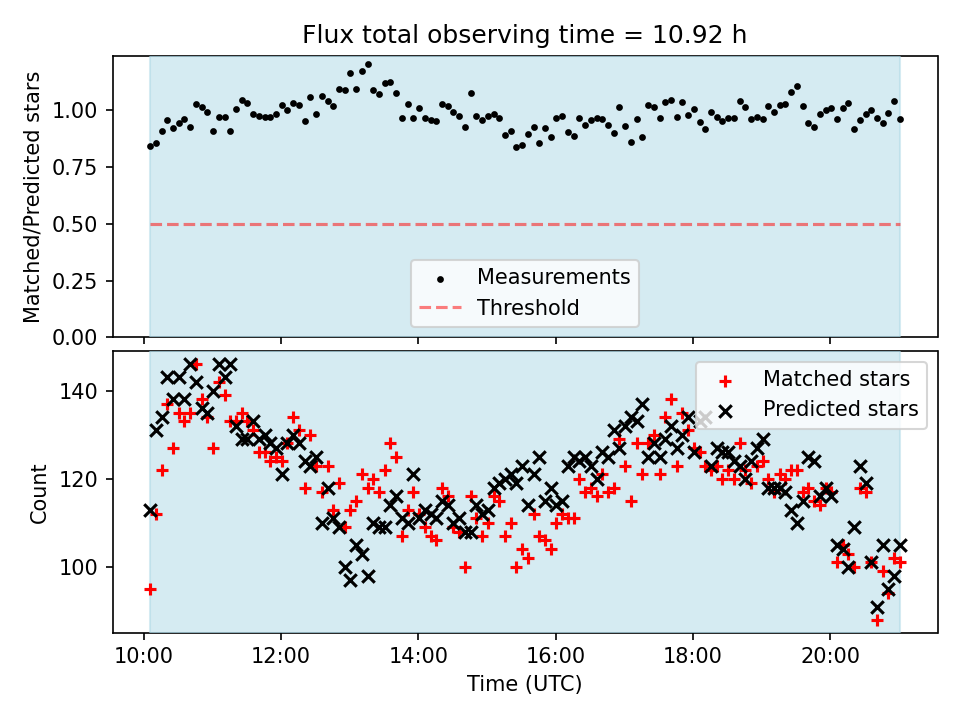 Flux total observing time = 10.92 h

Matched/Predicted stars

1.00
0.75
0.50
0.25
0.00

Measurements
Threshold

Count

140
120
100

Matched stars
Predicted stars

10:00
12:00
14:00
16:00
18:00
20:00

Time (UTC)